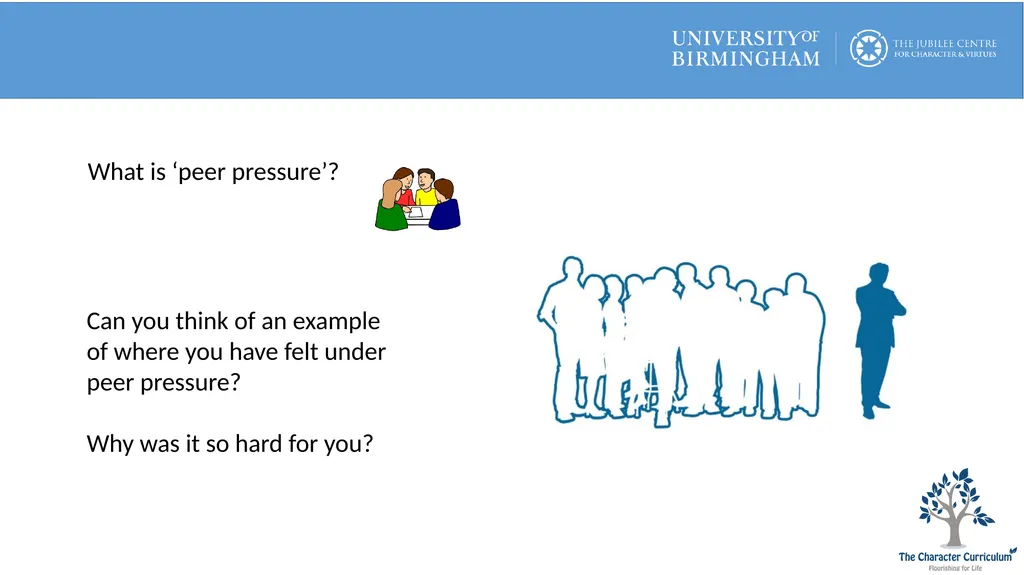 UNIVERSITY OF BIRMINGHAM

THE JUBILEE CENTRE FOR CHARACTER & VIRTUES

What is ‘peer pressure’?

Can you think of an example of where you have felt under peer pressure?

Why was it so hard for you?

The Character Curriculum
Flourishing for Life